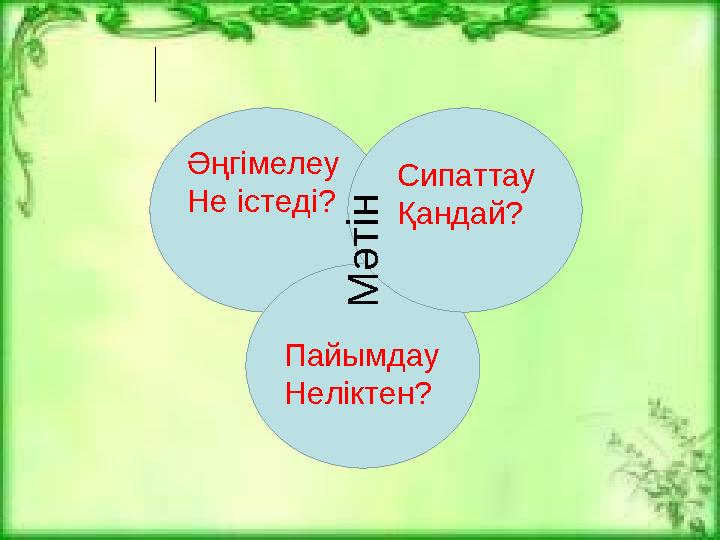 Әңгімелеу
Не істеді?

Сипаттау
Қандай?

Мәтін

Пайымдау
Неліктен?